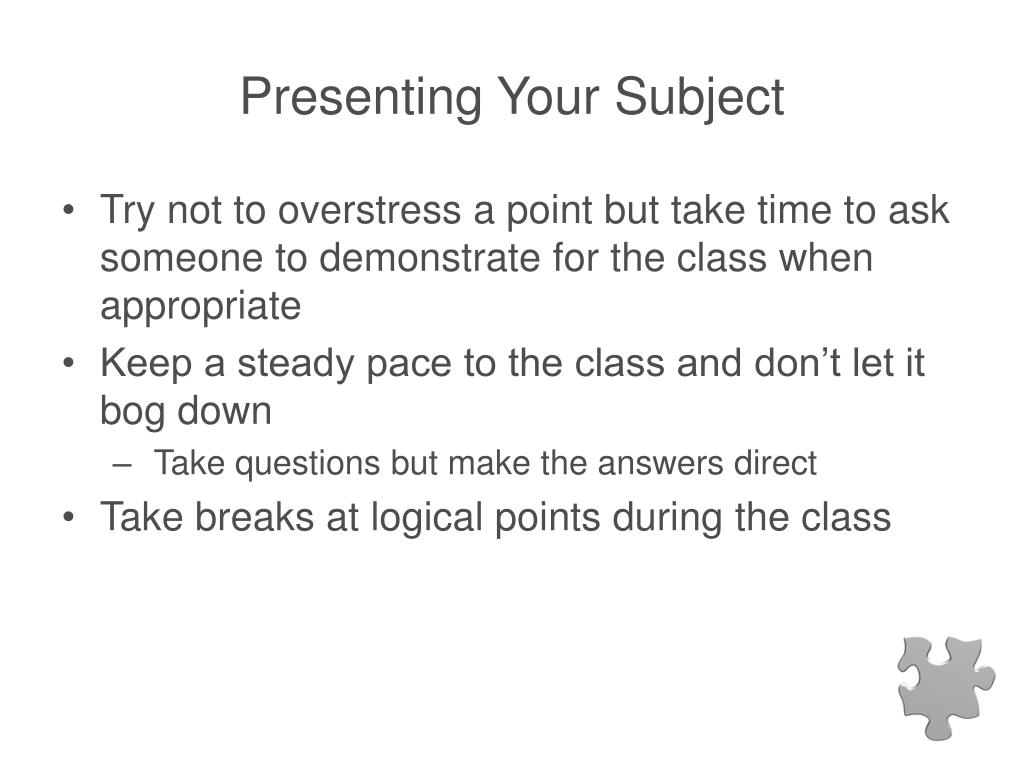 Presenting Your Subject

• Try not to overstress a point but take time to ask someone to demonstrate for the class when appropriate
• Keep a steady pace to the class and don’t let it bog down
  – Take questions but make the answers direct
• Take breaks at logical points during the class